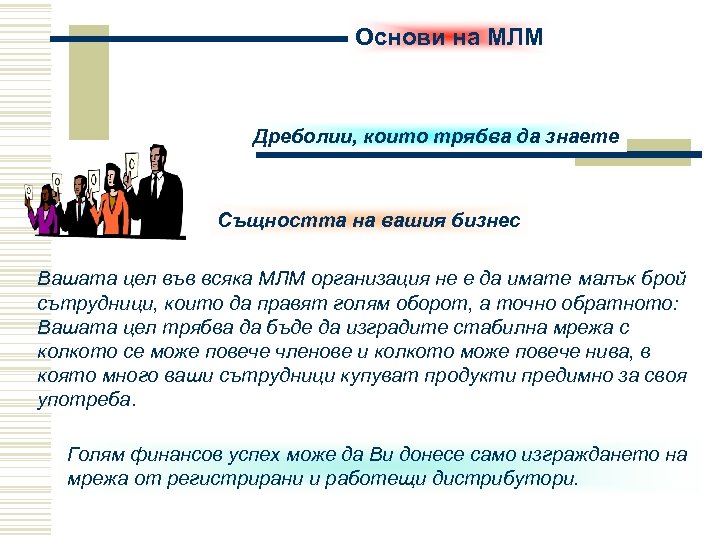 Основи на МЛМ

Дреболии, които трябва да знаете

Същността на вашия бизнес

Вашата цел във всяка МЛМ организация не е да имате малък брой сътрудници, които да правят голям оборот, а точно обратното: Вашата цел трябва да бъде да изградите стабилна мрежа с колкото се може повече членове и колкото може повече нива, в която много ваши сътрудници купуват продукти предимно за своя употреба.

Голям финансов успех може да Ви донесе само изграждането на мрежа от регистрирани и работещи дистрибутори.